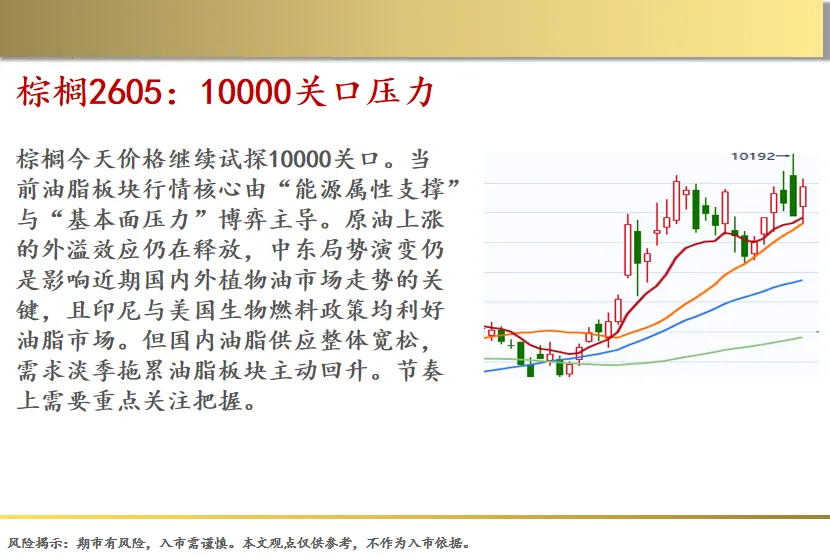 棕榈2605：10000关口压力

棕榈今天价格继续试探10000关口。当前油脂板块行情核心由“能源属性支撑”与“基本面压力”博弈主导。原油上涨的外溢效应仍在释放，中东局势演变仍是影响近期国内外植物油市场走势的关键，且印尼与美国生物燃料政策均利好油脂市场。但国内油脂供应整体宽松，需求淡季拖累油脂板块主动回升。节奏上需要重点关注把握。

10192

风险揭示：期市有风险，入市需谨慎。本文观点仅供参考，不作为入市依据。